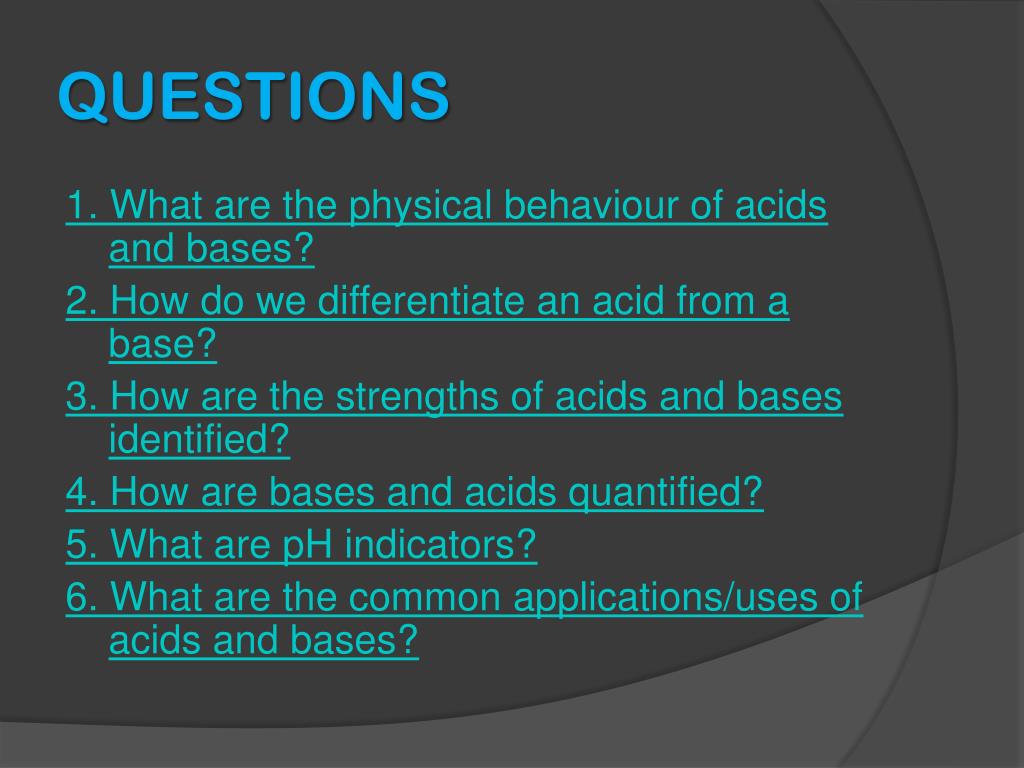 QUESTIONS

1. What are the physical behaviour of acids and bases?

2. How do we differentiate an acid from a base?

3. How are the strengths of acids and bases identified?

4. How are bases and acids quantified?

5. What are pH indicators?

6. What are the common applications/uses of acids and bases?